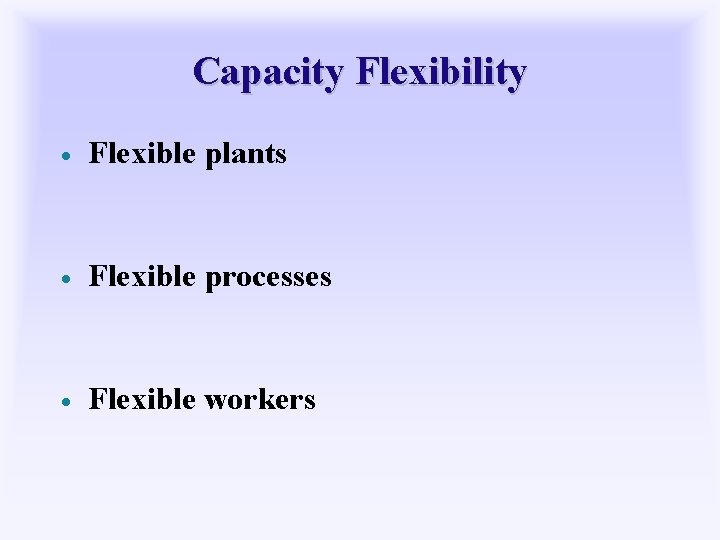 Capacity Flexibility

• Flexible plants

• Flexible processes

• Flexible workers